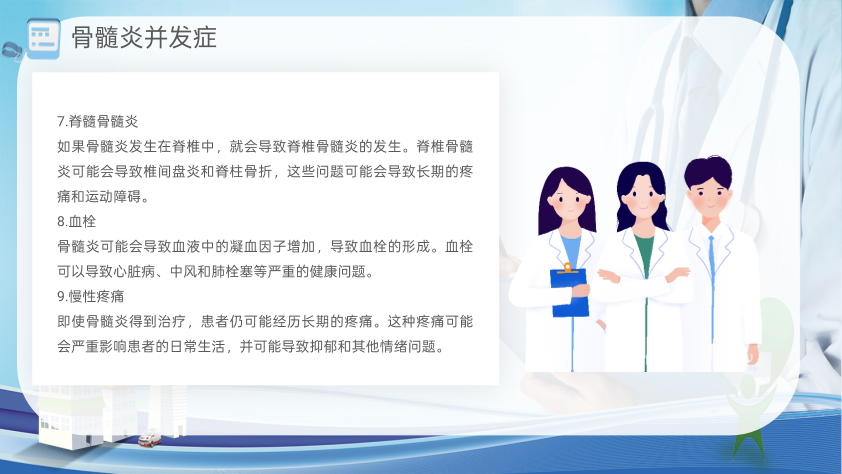 骨髓炎并发症

7.脊髓骨髓炎
如果骨髓炎发生在脊椎中，就会导致脊椎骨髓炎的发生。脊椎骨髓炎可能会导致椎间盘炎和脊柱骨折，这些问题可能会导致长期的疼痛和运动障碍。
8.血栓
骨髓炎可能会导致血液中的凝血因子增加，导致血栓的形成。血栓可以导致心脏病、中风和肺栓塞等严重的健康问题。
9.慢性疼痛
即使骨髓炎得到治疗，患者仍可能经历长期的疼痛。这种疼痛可能会严重影响患者的日常生活，并可能导致抑郁和其他情绪问题。